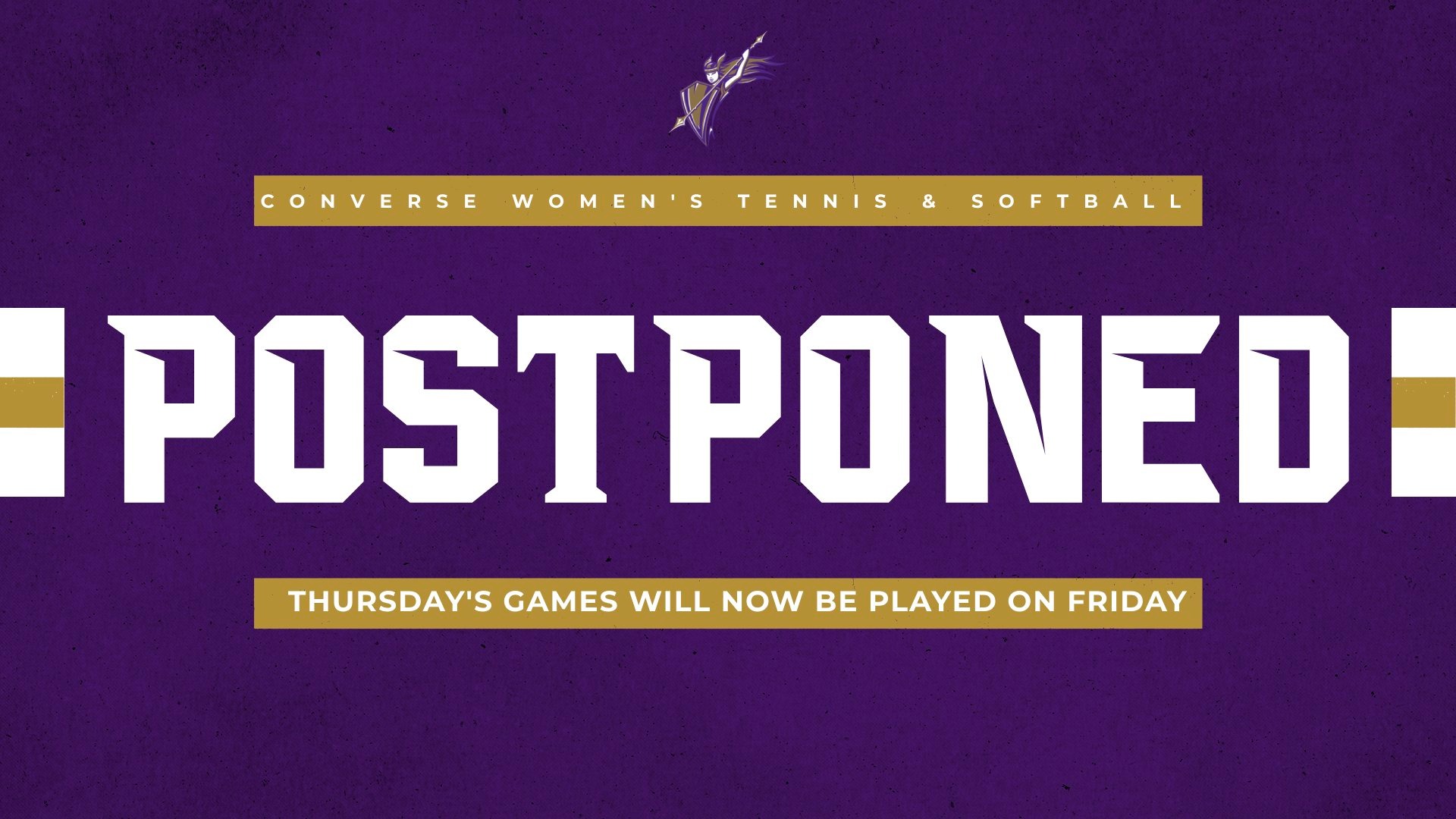 CONVERSE WOMEN'S TENNIS & SOFTBALL

POSTPONED

THURSDAY'S GAMES WILL NOW BE PLAYED ON FRIDAY